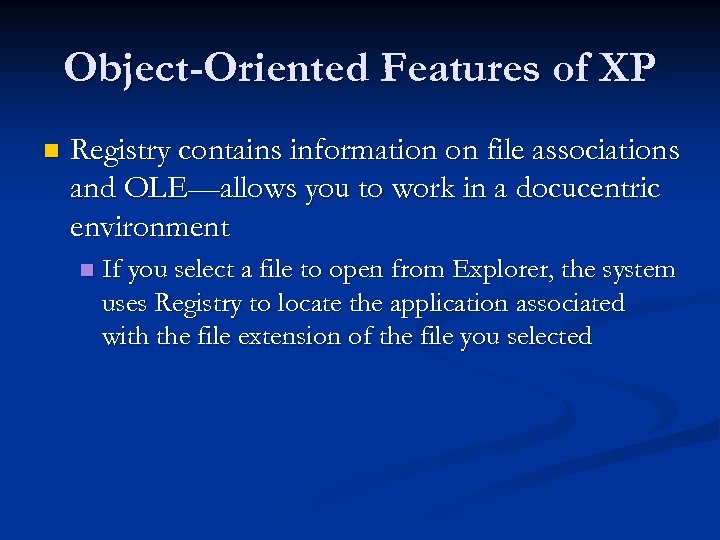 Object-Oriented Features of XP

Registry contains information on file associations and OLE—allows you to work in a docucentric environment

If you select a file to open from Explorer, the system uses Registry to locate the application associated with the file extension of the file you selected